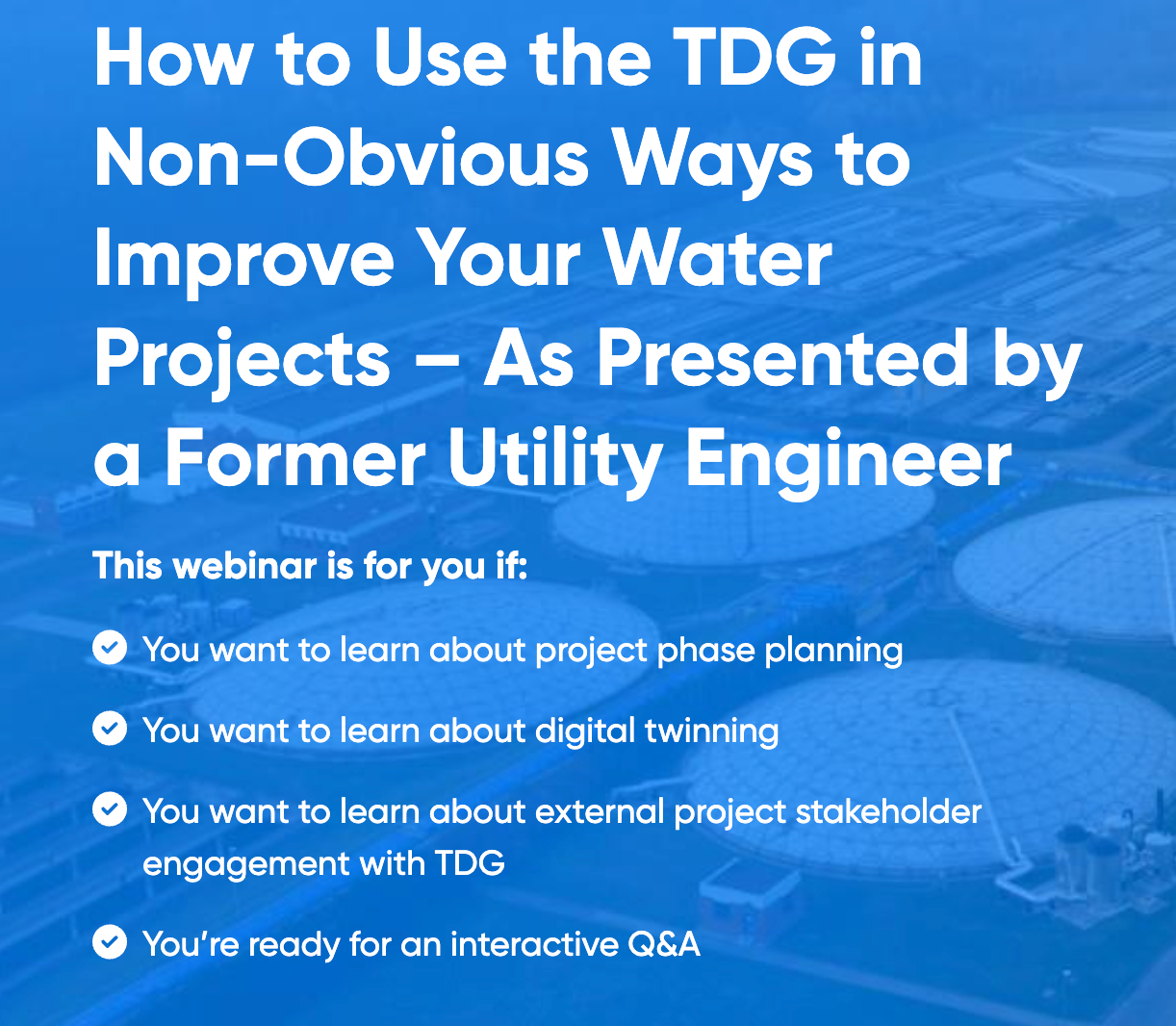 How to Use the TDG in Non-Obvious Ways to Improve Your Water Projects – As Presented by a Former Utility Engineer

This webinar is for you if:

You want to learn about project phase planning

You want to learn about digital twinning

You want to learn about external project stakeholder engagement with TDG

You're ready for an interactive Q&A